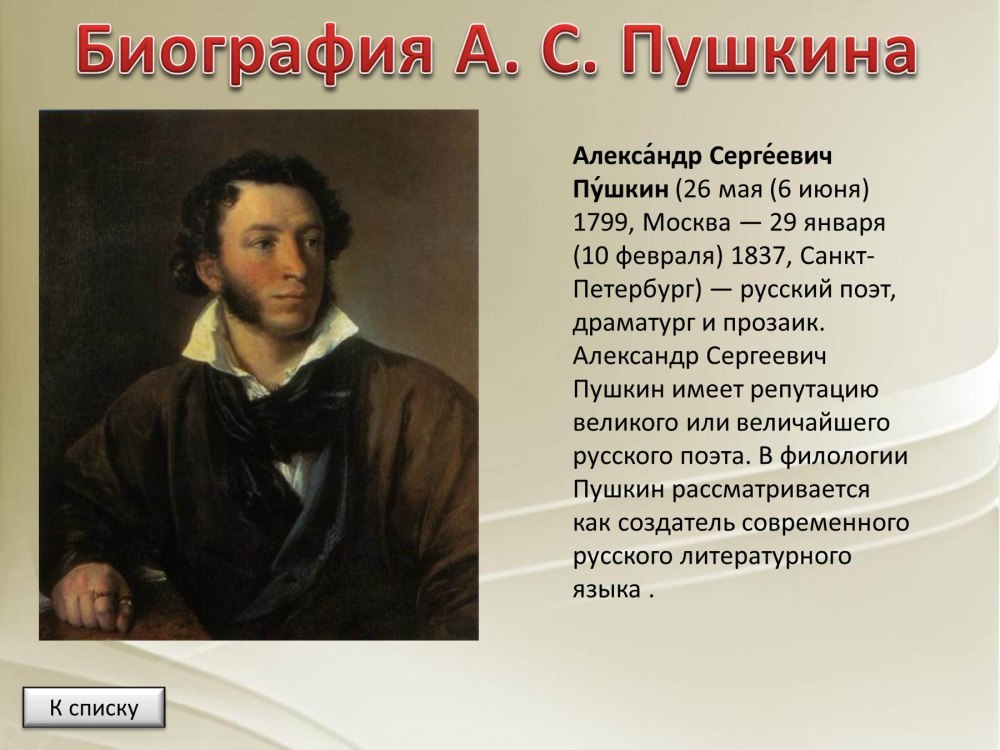 Биография А. С. Пушкина

Алекса́ндр Серге́евич Пу́шкин (26 мая (6 июня) 1799, Москва — 29 января (10 февраля) 1837, Санкт-Петербург) — русский поэт, драматург и прозаик. Александр Сергеевич Пушкин имеет репутацию великого или величайшего русского поэта. В филологии Пушкин рассматривается как создатель современного русского литературного языка .

К списку